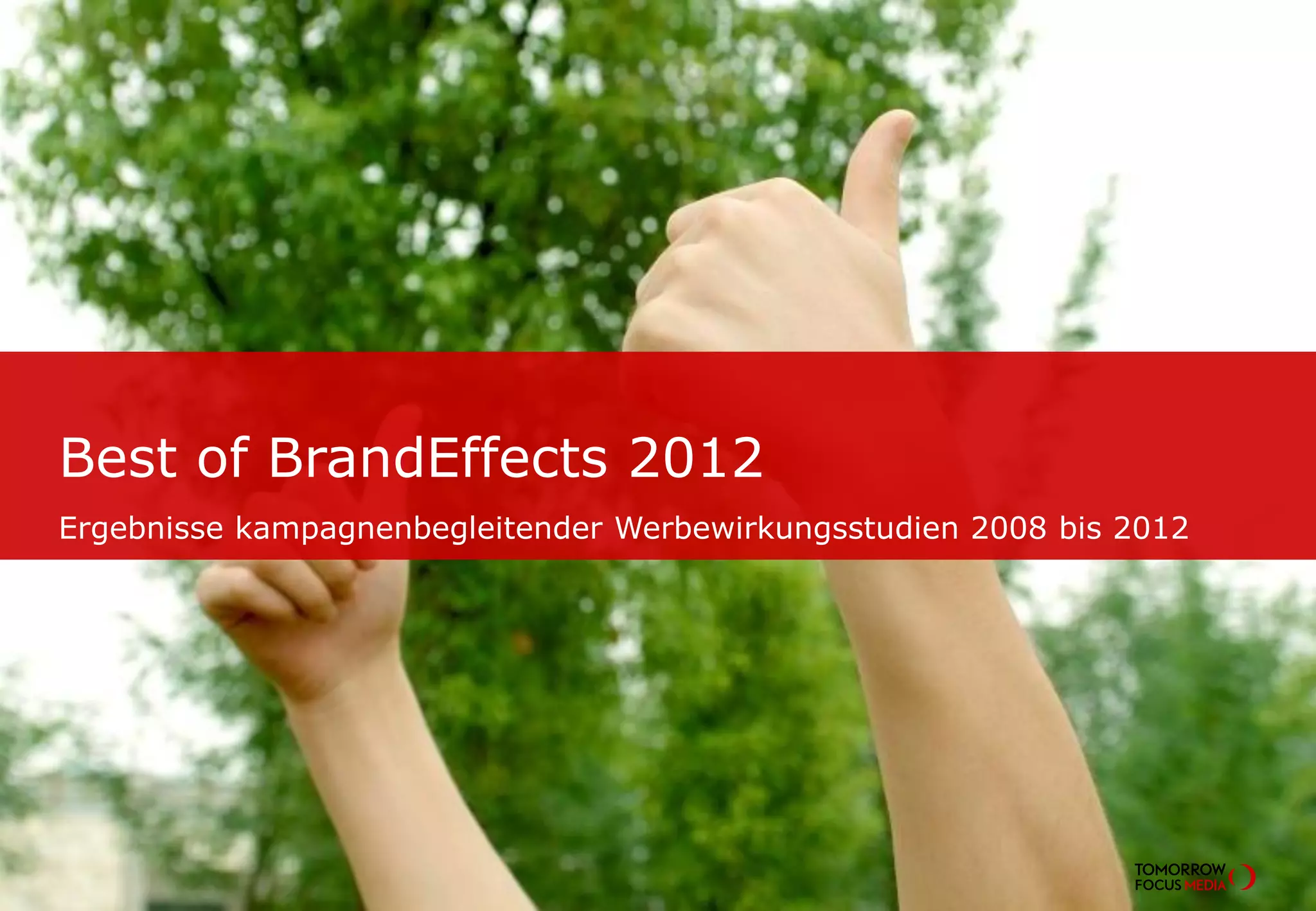 Best of BrandEffects 2012

Ergebnisse kampagnenbegleitender Werbewirkungsstudien 2008 bis 2012

TOMORROW FOCUS MEDIA